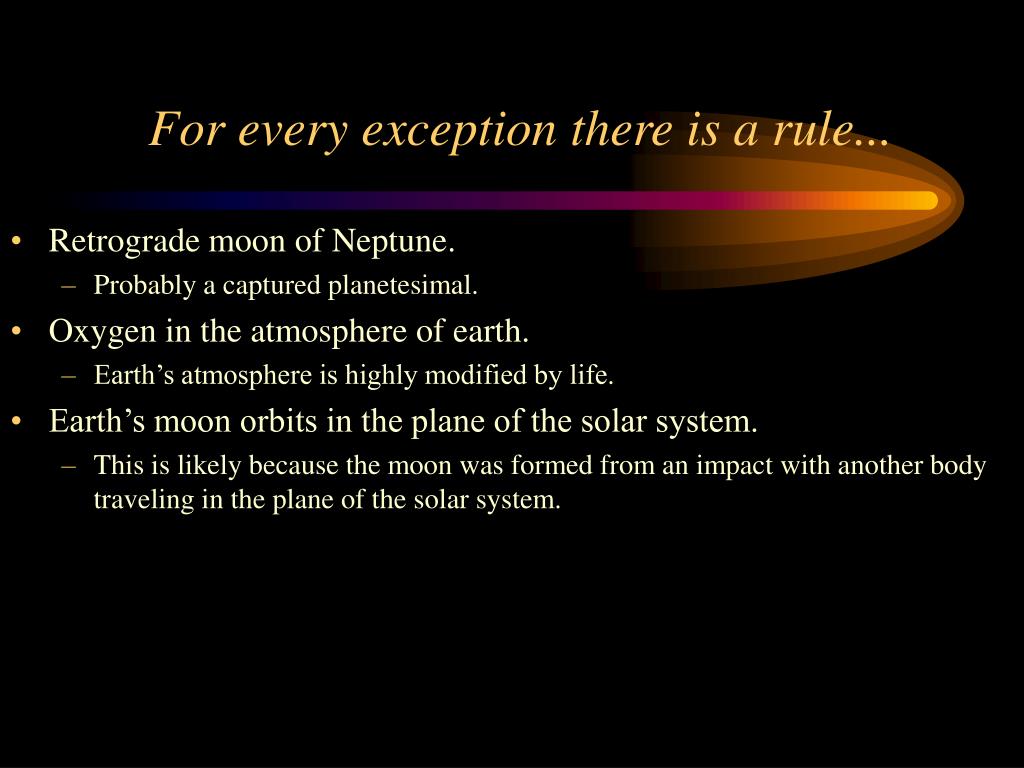 For every exception there is a rule...

• Retrograde moon of Neptune.
– Probably a captured planetesimal.

• Oxygen in the atmosphere of earth.
– Earth’s atmosphere is highly modified by life.

• Earth’s moon orbits in the plane of the solar system.
– This is likely because the moon was formed from an impact with another body traveling in the plane of the solar system.